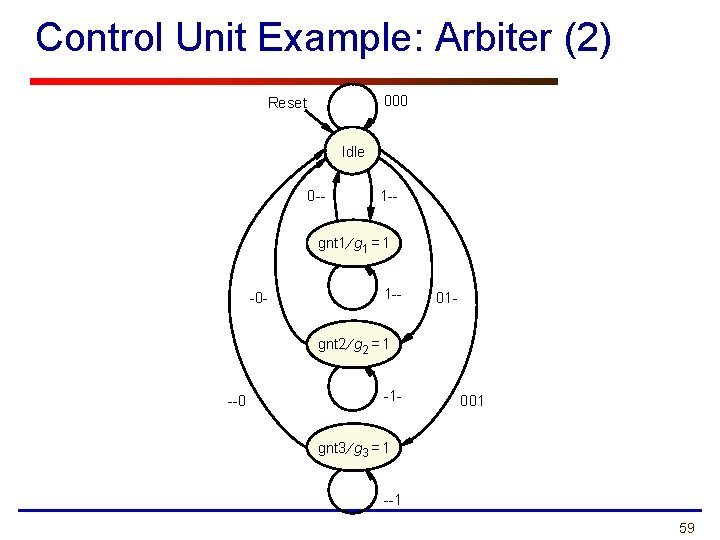 Control Unit Example: Arbiter (2)

Reset

000

Idle

0--

1--

gnt1/$g_1 = 1$

1--

-0-

01-

gnt2/$g_2 = 1$

-1-

--0

001

gnt3/$g_3 = 1$

--1

59